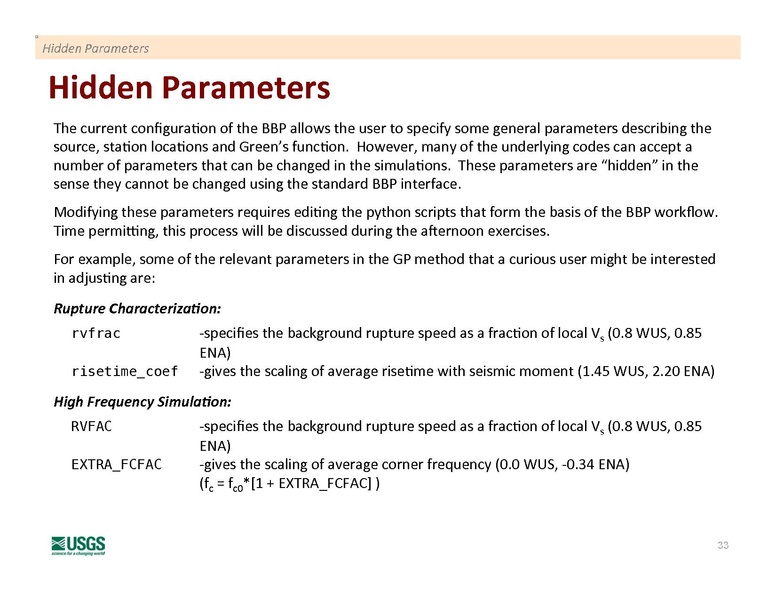 Hidden Parameters

Hidden Parameters

The current configuration of the BBP allows the user to specify some general parameters describing the source, station locations and Green's function. However, many of the underlying codes can accept a number of parameters that can be changed in the simulations. These parameters are "hidden" in the sense they cannot be changed using the standard BBP interface.

Modifying these parameters requires editing the python scripts that form the basis of the BBP workflow. Time permitting, this process will be discussed during the afternoon exercises.

For example, some of the relevant parameters in the GP method that a curious user might be interested in adjusting are:

Rupture Characterization:

rvfrac -specifies the background rupture speed as a fraction of local $V_s$ (0.8 WUS, 0.85 ENA)

risetime_coef -gives the scaling of average risetime with seismic moment (1.45 WUS, 2.20 ENA)

High Frequency Simulation:

RVFAC -specifies the background rupture speed as a fraction of local $V_s$ (0.8 WUS, 0.85 ENA)

EXTRA_FCFAC -gives the scaling of average corner frequency (0.0 WUS, -0.34 ENA) ($f_c = f_{c0}$*[1 + EXTRA_FCFAC] )

USGS
science for a changing world

33